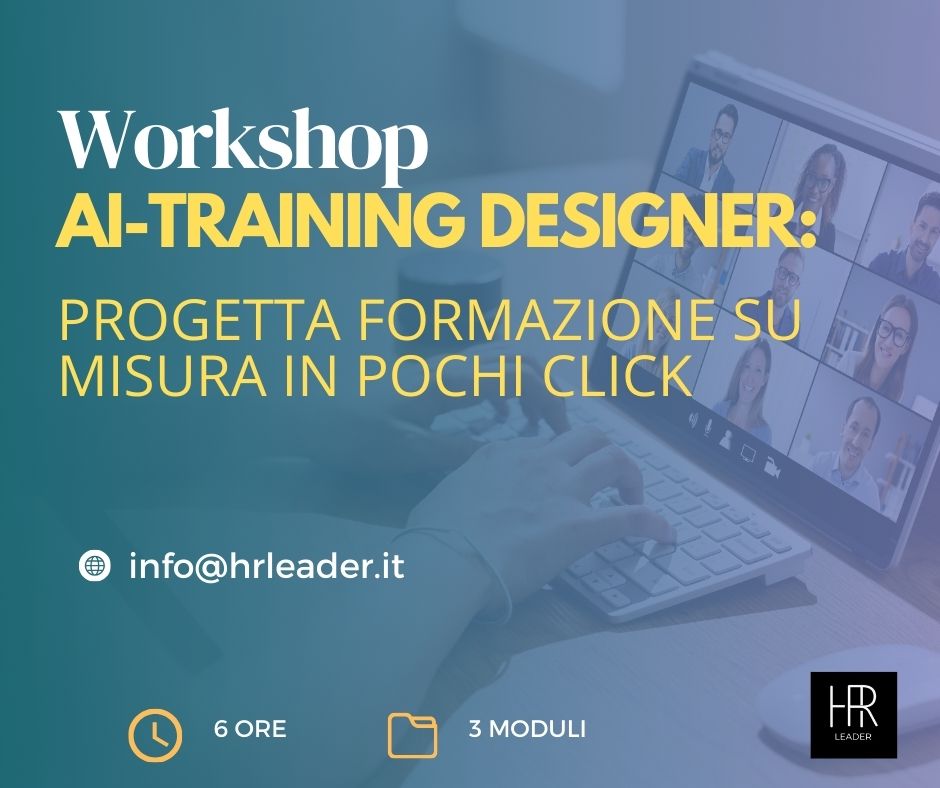 Workshop
AI-TRAINING DESIGNER:
PROGETTA FORMAZIONE SU MISURA IN POCHI CLICK

info@hrleader.it

6 ORE

3 MODULI

HR
LEADER